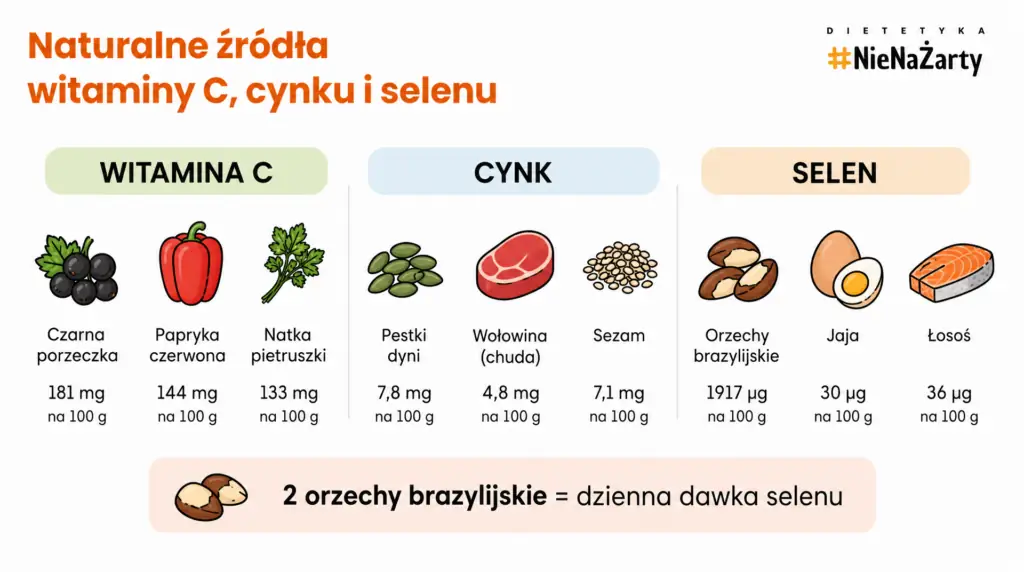 Naturalne źródła witaminy C, cynku i selenu

DIETETYKA
#NieNaŻarty

WITAMINA C

Czarna porzeczka
181 mg
na 100 g

Papryka czerwona
144 mg
na 100 g

Natka pietruszki
133 mg
na 100 g

CYNK

Pestki dyni
7,8 mg
na 100 g

Wołowina (chuda)
4,8 mg
na 100 g

Sezam
7,1 mg
na 100 g

SELEN

Orzechy brazylijskie
1917 µg
na 100 g

Jaja
30 µg
na 100 g

Łosoś
36 µg
na 100 g

2 orzechy brazylijskie = dzienna dawka selenu